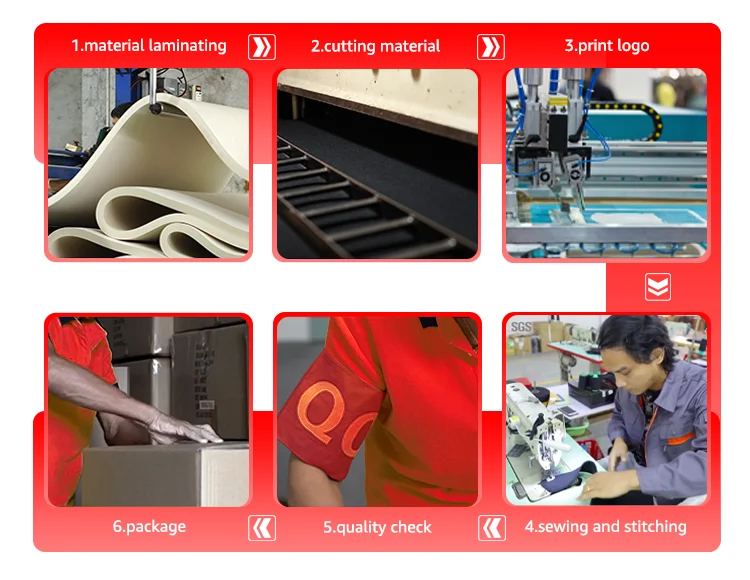 1.material laminating

2.cutting material

3.print logo

SGS

QC

6.package

5.quality check

4.sewing and stitching